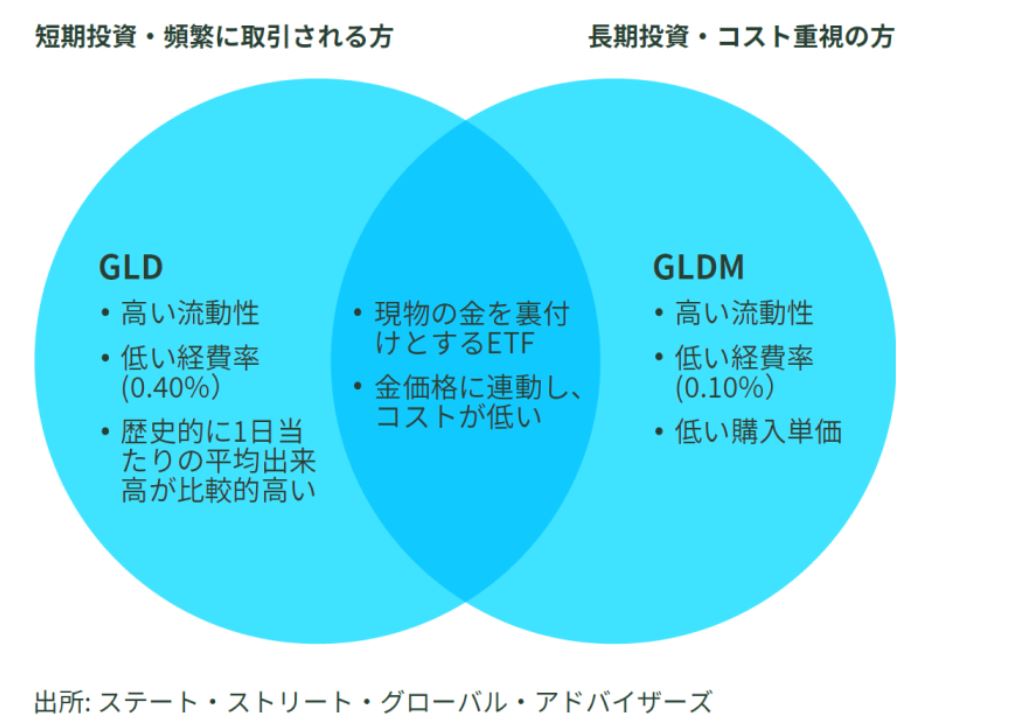 短期投資・頻繁に取引される方

長期投資・コスト重視の方

GLD
• 高い流動性
• 低い経費率 (0.40%)
• 歴史的に1日当たりの平均出来高が比較的高い

• 現物の金を裏付けとするETF
• 金価格に連動し、コストが低い

GLDM
• 高い流動性
• 低い経費率 (0.10%)
• 低い購入単価

出所: ステート・ストリート・グローバル・アドバイザーズ